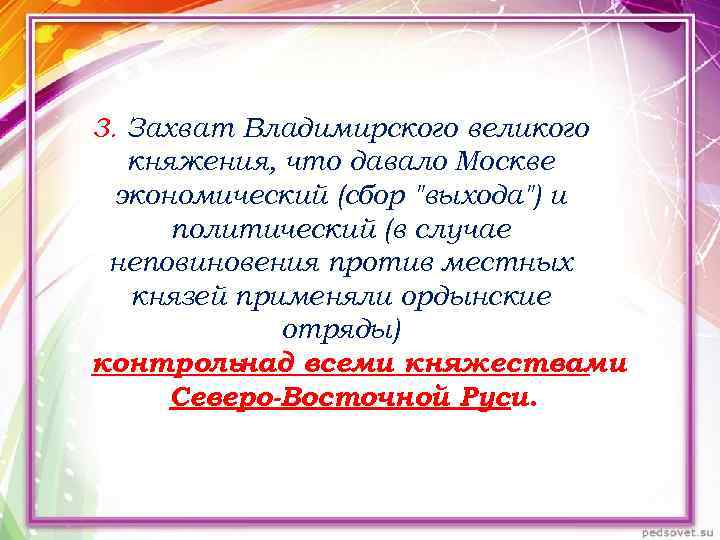 3. Захват Владимирского великого княжения, что давало Москве экономический (сбор "выхода") и политический (в случае неповиновения против местных князей применяли ордынские отряды)

контрольнад всеми княжествами Северо-Восточной Руси.

pedsovet.su